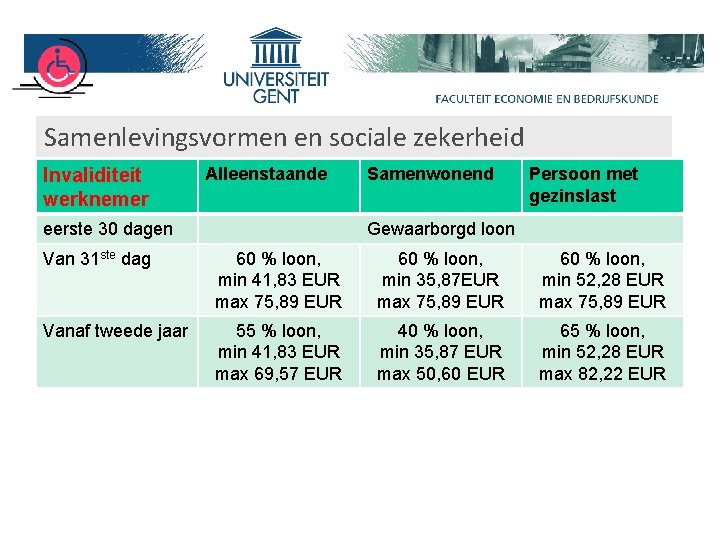 UNIVERSITEIT GENT

FACULTEIT ECONOMIE EN BEDRIJFSKUNDE

Samenlevingsvormen en sociale zekerheid

| Invaliditeit werknemer | Alleenstaande | Samenwonend | Persoon met gezinslast |
|---|---|---|---|
| eerste 30 dagen | Gewaarborgd loon | | |
| Van 31$^{ste}$ dag | 60 % loon, min 41,83 EUR max 75,89 EUR | 60 % loon, min 35,87EUR max 75,89 EUR | 60 % loon, min 52,28 EUR max 75,89 EUR |
| Vanaf tweede jaar | 55 % loon, min 41,83 EUR max 69,57 EUR | 40 % loon, min 35,87 EUR max 50,60 EUR | 65 % loon, min 52,28 EUR max 82,22 EUR |